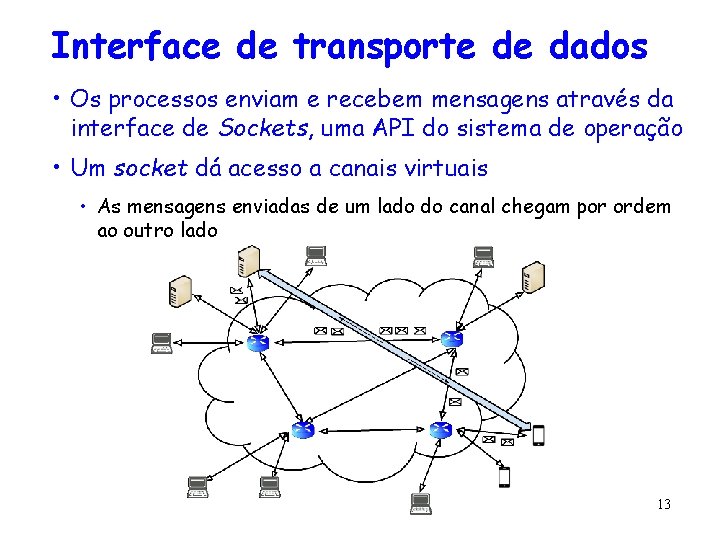 Interface de transporte de dados

• Os processos enviam e recebem mensagens através da interface de Sockets, uma API do sistema de operação

• Um socket dá acesso a canais virtuais

• As mensagens enviadas de um lado do canal chegam por ordem ao outro lado

13